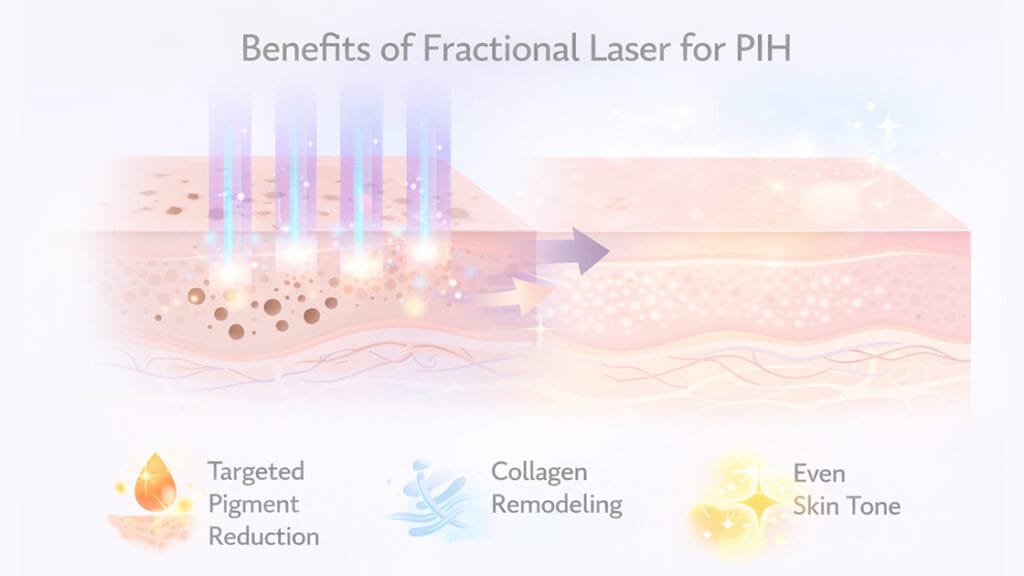 Benefits of Fractional Laser for PIH

Targeted Pigment Reduction

Collagen Remodeling

Even Skin Tone